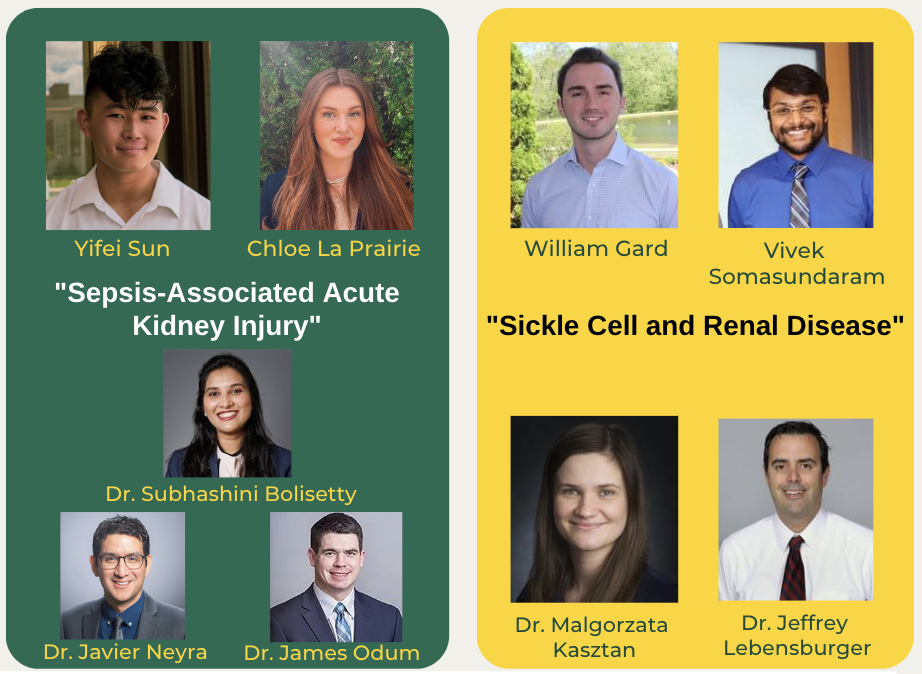 Yifei Sun

Chloe La Prairie

"Sepsis-Associated Acute Kidney Injury"

Dr. Subhashini Bolisetty

Dr. Javier Neyra

Dr. James Odum

William Gard

Vivek Somasundaram

"Sickle Cell and Renal Disease"

Dr. Malgorzata Kasztan

Dr. Jeffrey Lebensburger